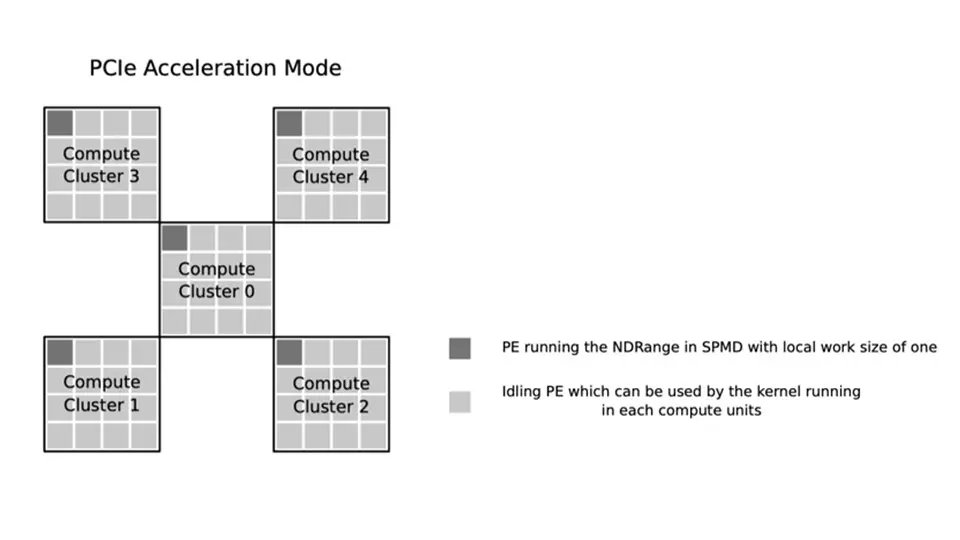 PCIe Acceleration Mode

Compute Cluster 3

Compute Cluster 4

Compute Cluster 0

Compute Cluster 1

Compute Cluster 2

PE running the NDRange in SPMD with local work size of one

Idling PE which can be used by the kernel running in each compute units